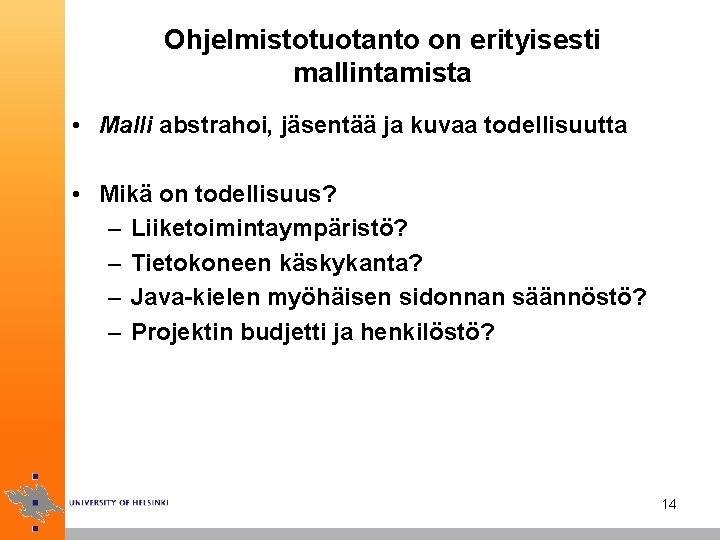 Ohjelmistotuotanto on erityisesti mallintamista

• Malli abstrahoi, jäsentää ja kuvaa todellisuutta

• Mikä on todellisuus?
– Liiketoimintaympäristö?
– Tietokoneen käskykanta?
– Java-kielen myöhäisen sidonnan säännöstö?
– Projektin budjetti ja henkilöstö?

UNIVERSITY OF HELSINKI

14